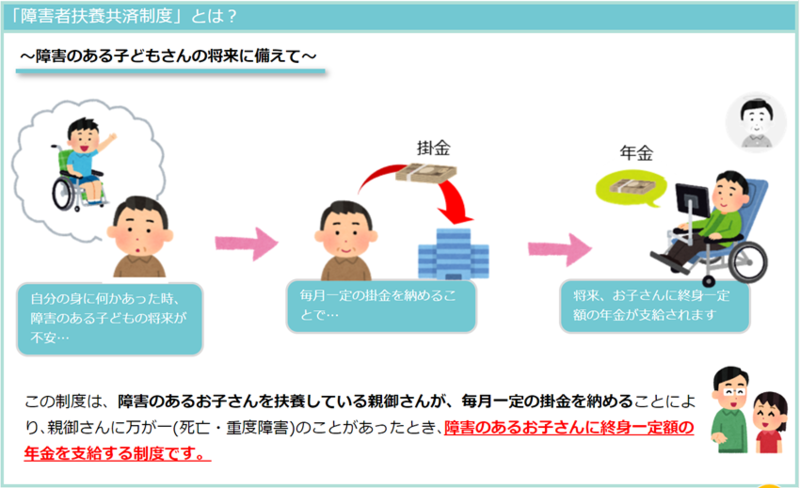 「障害者扶養共済制度」とは？

～障害のある子どもさんの将来に備えて～

掛金

年金

自分の身に何かあった時、障害のある子どもの将来が不安…

毎月一定の掛金を納めることで…

将来、お子さんに終身一定額の年金が支給されます

この制度は、障害のあるお子さんを扶養している親御さんが、毎月一定の掛金を納めることにより、親御さんに万が一(死亡・重度障害)のことがあったとき、障害のあるお子さんに終身一定額の年金を支給する制度です。